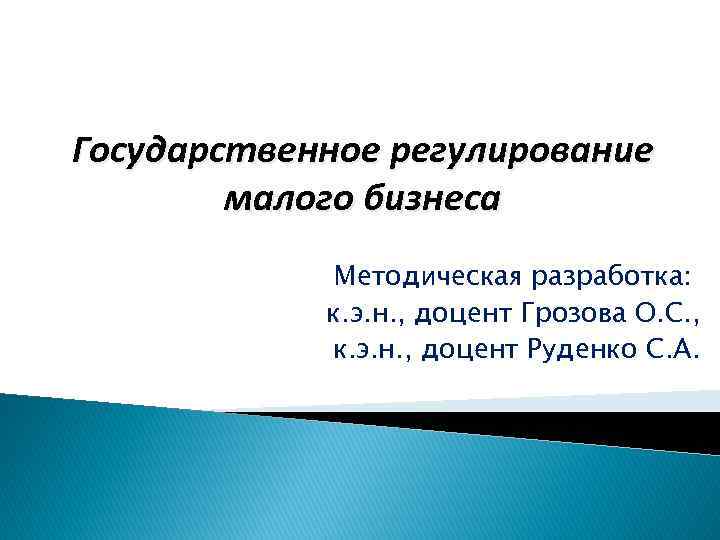 Государственное регулирование малого бизнеса

Методическая разработка:
к.э.н., доцент Грозова О.С.,
к.э.н., доцент Руденко С.А.